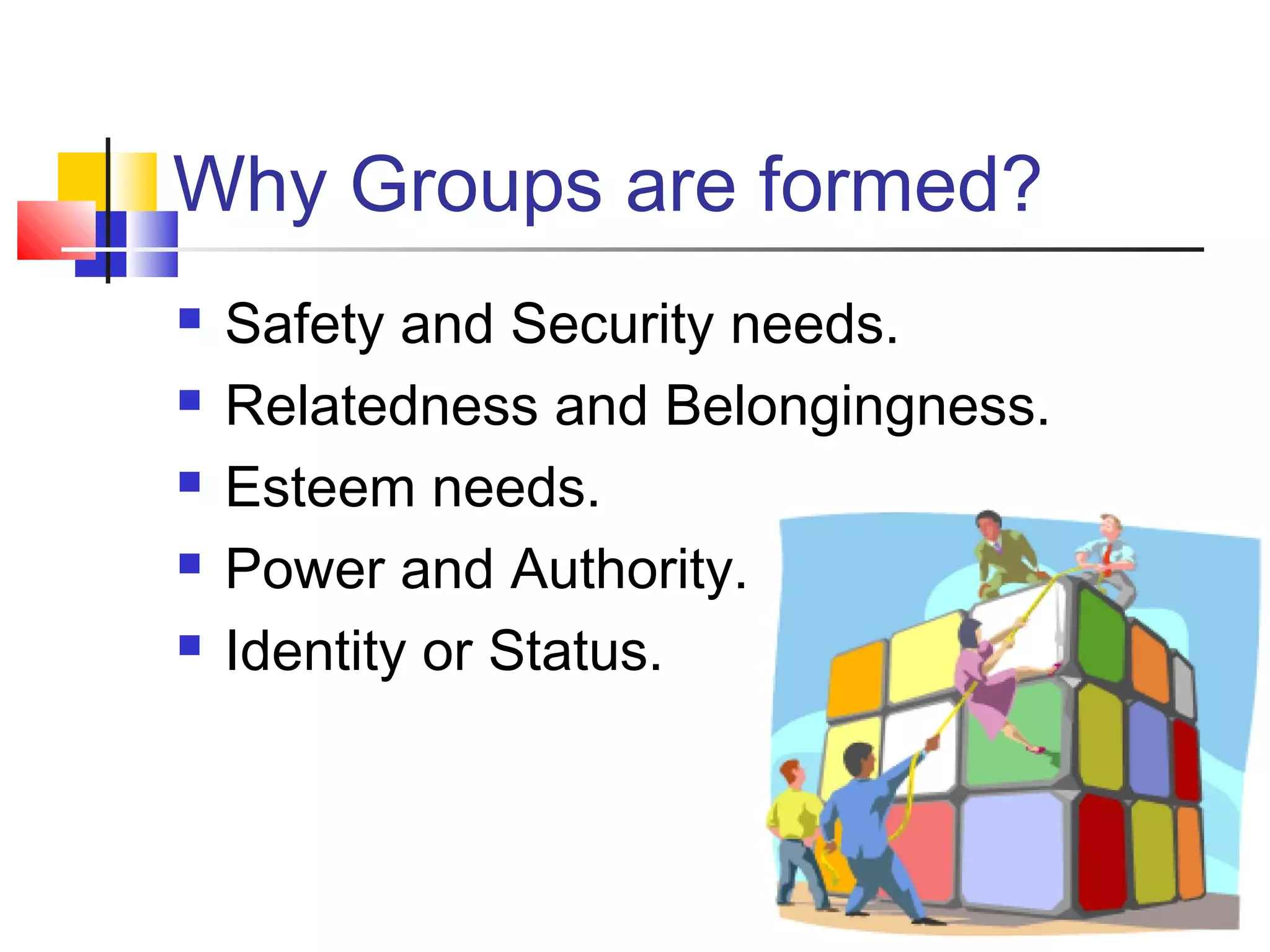 Why Groups are formed?

- Safety and Security needs.
- Relatedness and Belongingness.
- Esteem needs.
- Power and Authority.
- Identity or Status.